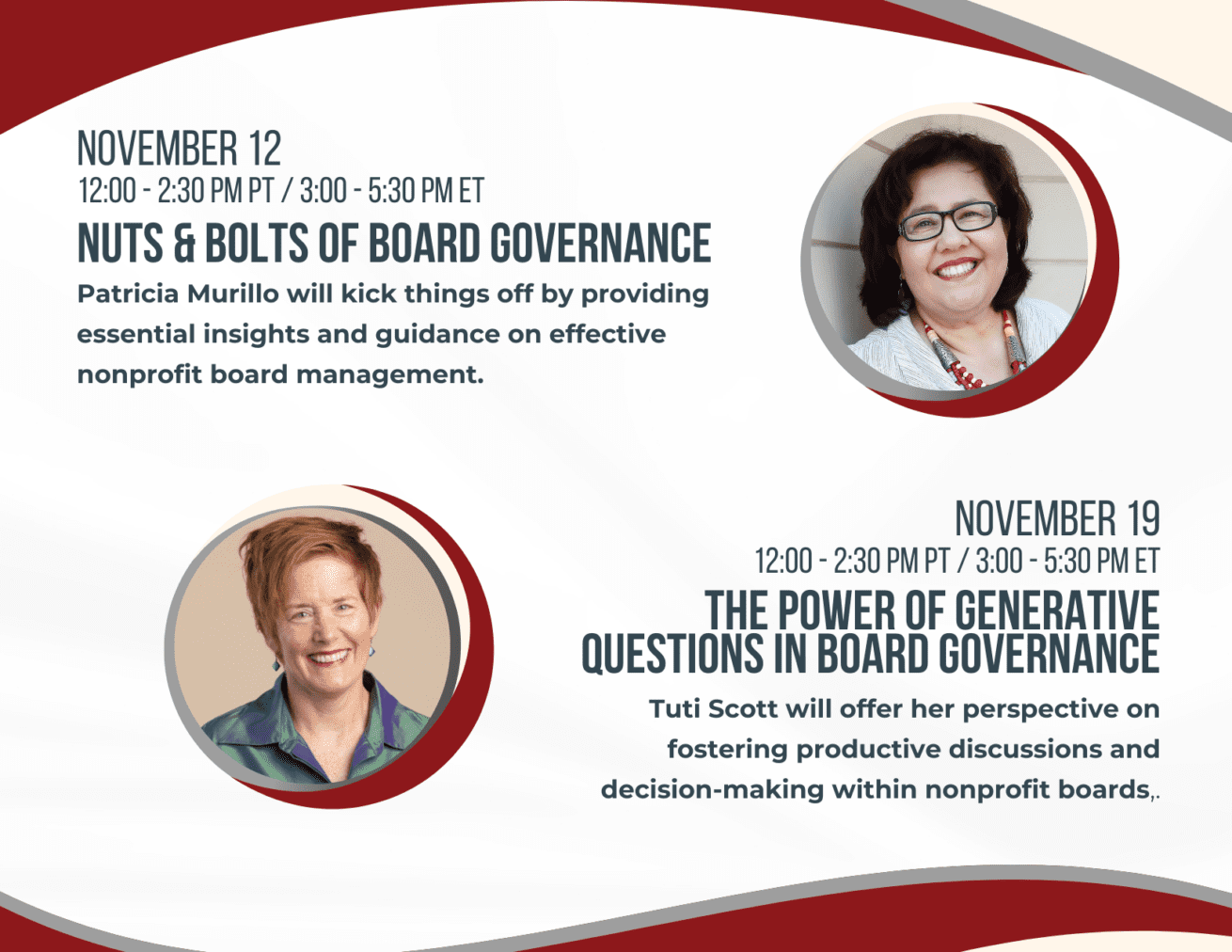 NOVEMBER 12
12:00 - 2:30 PM PT / 3:00 - 5:30 PM ET
NUTS & BOLTS OF BOARD GOVERNANCE
Patricia Murillo will kick things off by providing essential insights and guidance on effective nonprofit board management.

NOVEMBER 19
12:00 - 2:30 PM PT / 3:00 - 5:30 PM ET
THE POWER OF GENERATIVE QUESTIONS IN BOARD GOVERNANCE
Tuti Scott will offer her perspective on fostering productive discussions and decision-making within nonprofit boards,.